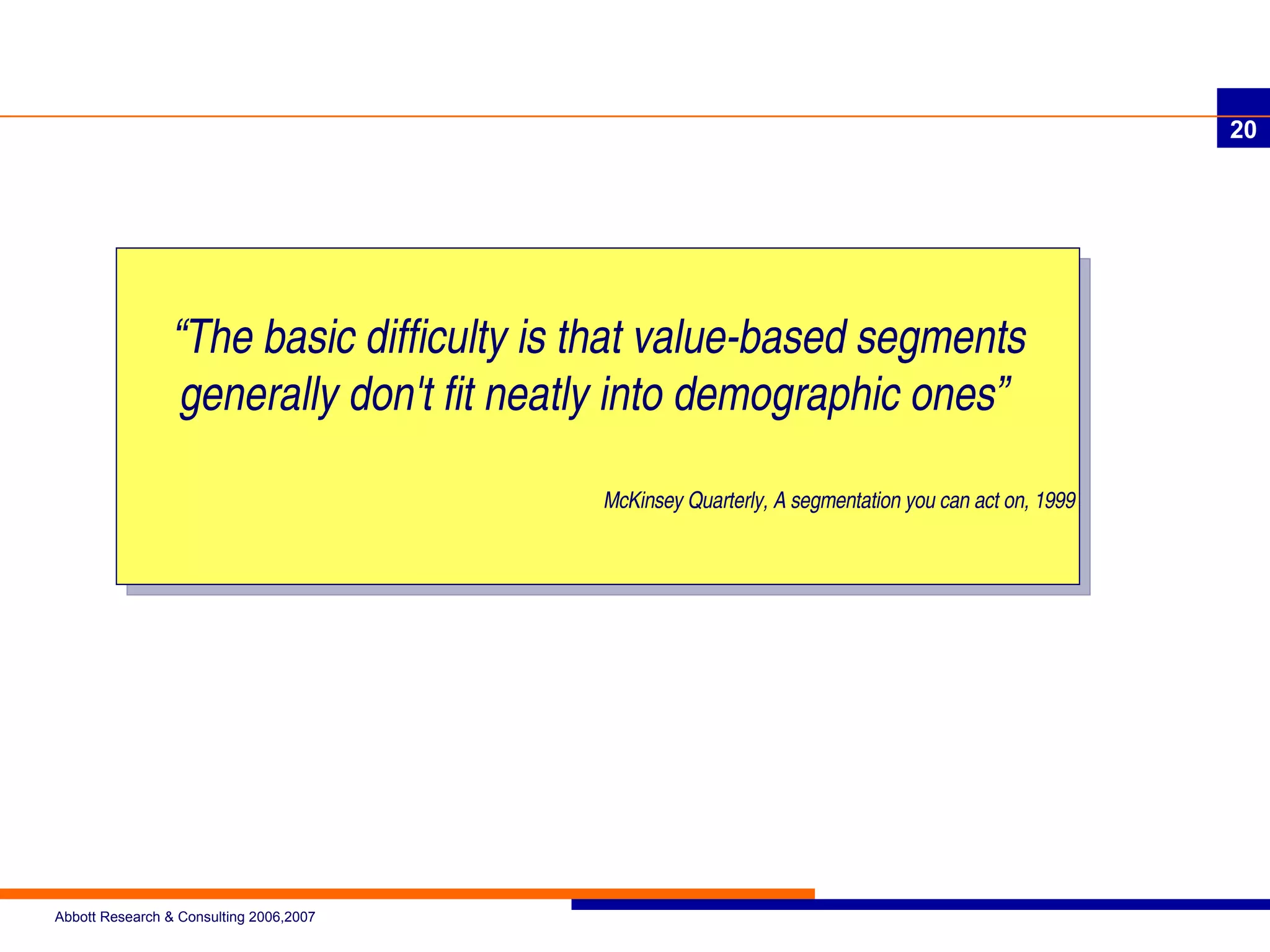 20

“The basic difficulty is that value-based segments generally don't fit neatly into demographic ones”

McKinsey Quarterly, A segmentation you can act on, 1999

Abbott Research & Consulting 2006,2007